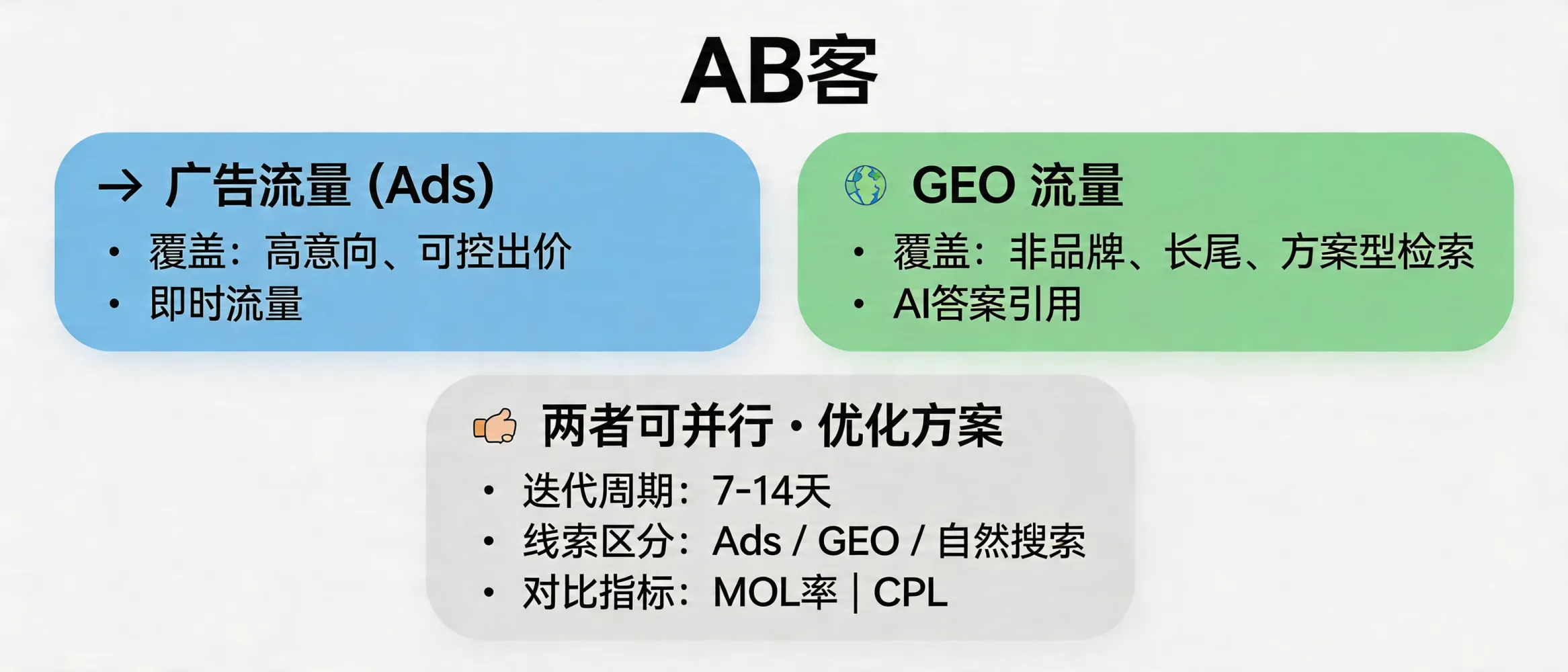 AB客

→ 广告流量 (Ads)
• 覆盖：高意向、可控出价
• 即时流量

GEO 流量
• 覆盖：非品牌、长尾、方案型检索
• AI答案引用

两者可并行 · 优化方案
• 迭代周期：7-14天
• 线索区分：Ads / GEO / 自然搜索
• 对比指标：MOL率 | CPL